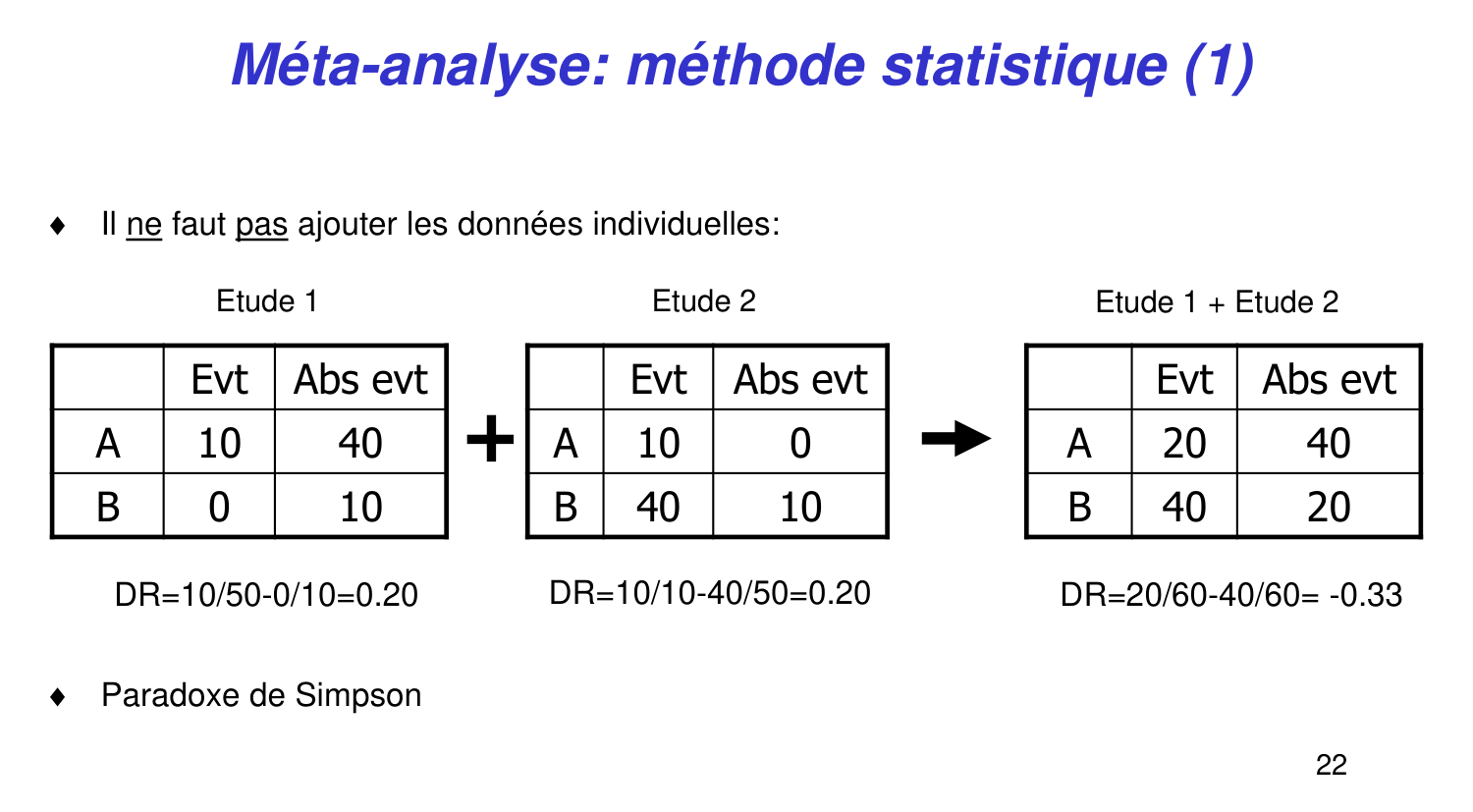 Méta-analyse: méthode statistique (1)

♦ Il ne faut pas ajouter les données individuelles:

Etude 1

| | Evt | Abs evt |
|---|---|---|
| A | 10 | 40 |
| B | 0 | 10 |

DR=10/50-0/10=0.20

+

Etude 2

| | Evt | Abs evt |
|---|---|---|
| A | 10 | 0 |
| B | 40 | 10 |

DR=10/10-40/50=0.20

Etude 1 + Etude 2

| | Evt | Abs evt |
|---|---|---|
| A | 20 | 40 |
| B | 40 | 20 |

DR=20/60-40/60= -0.33

♦ Paradoxe de Simpson

22